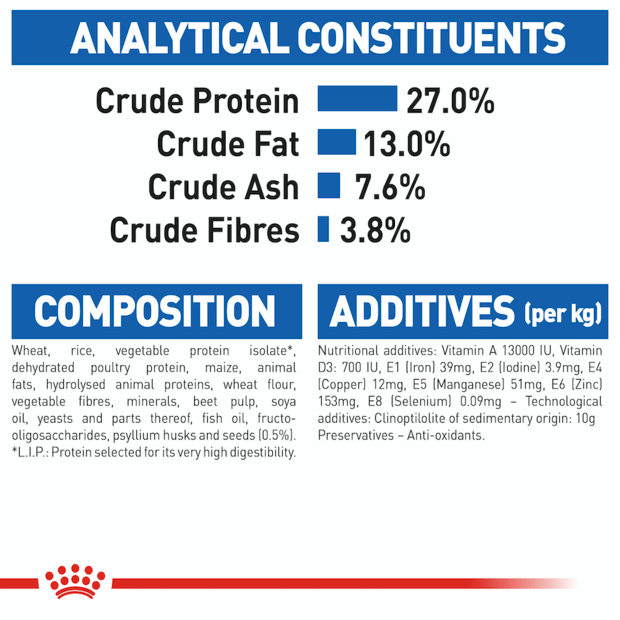 ANALYTICAL CONSTITUENTS

Crude Protein 27.0%
Crude Fat 13.0%
Crude Ash 7.6%
Crude Fibres 3.8%

COMPOSITION

Wheat, rice, vegetable protein isolate*, dehydrated poultry protein, maize, animal fats, hydrolysed animal proteins, wheat flour, vegetable fibres, minerals, beet pulp, soya oil, yeasts and parts thereof, fish oil, fructo-oligosaccharides, psyllium husks and seeds (0.5%). *L.I.P.: Protein selected for its very high digestibility.

ADDITIVES (per kg)

Nutritional additives: Vitamin A 13000 IU, Vitamin D3: 700 IU, E1 (Iron) 39mg, E2 (Iodine) 3.9mg, E4 (Copper) 12mg, E5 (Manganese) 51mg, E6 (Zinc) 153mg, E8 (Selenium) 0.09mg – Technological additives: Clinoptilolite of sedimentary origin: 10g Preservatives – Anti-oxidants.